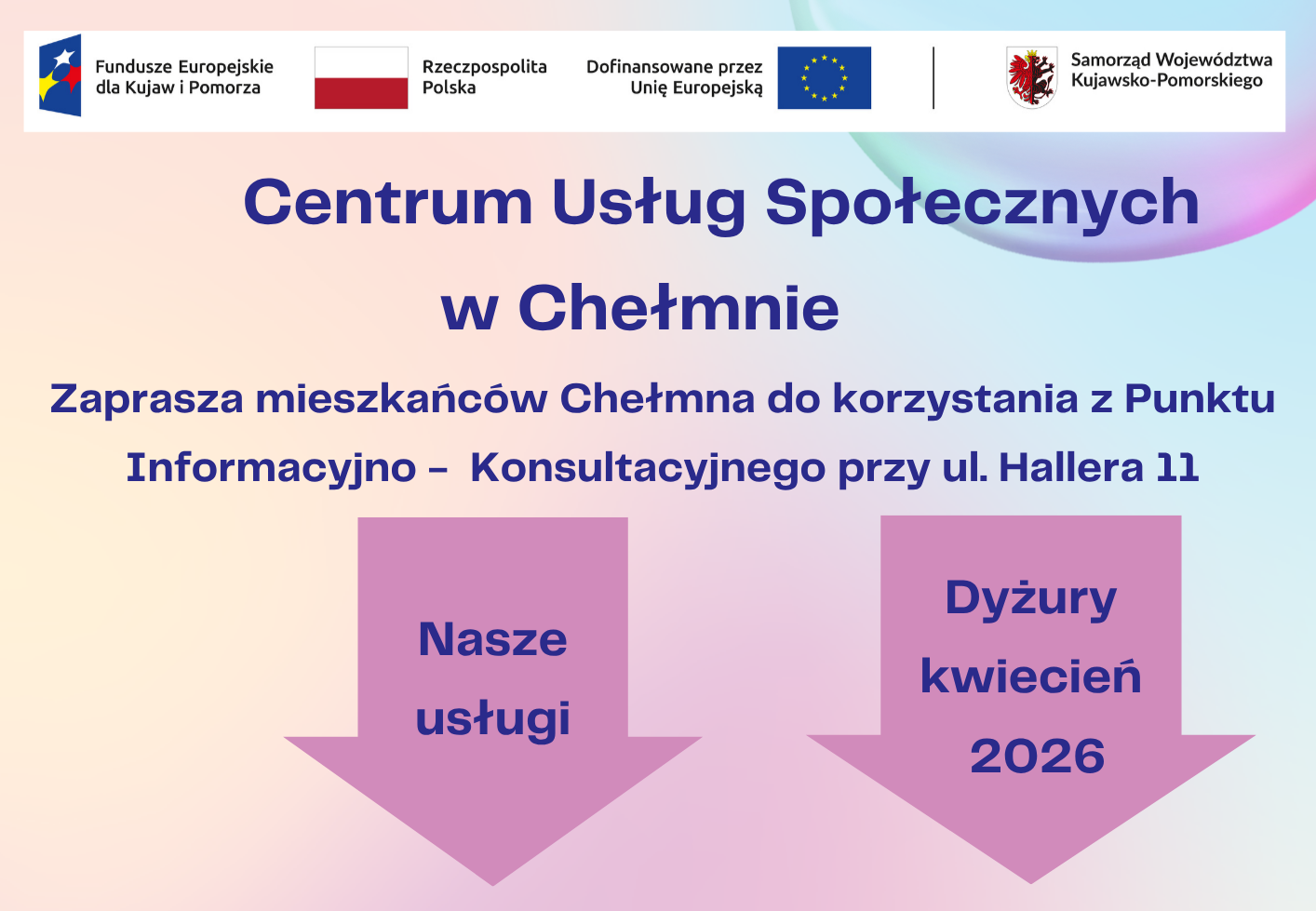 Fundusze Europejskie dla Kujaw i Pomorza

Rzeczpospolita Polska

Dofinansowane przez Unię Europejską

Samorząd Województwa Kujawsko-Pomorskiego

Centrum Usług Społecznych w Chełmnie

Zaprasza mieszkańców Chełmna do korzystania z Punktu Informacyjno – Konsultacyjnego przy ul. Hallera 11

Nasze usługi

Dyżury kwiecień 2026